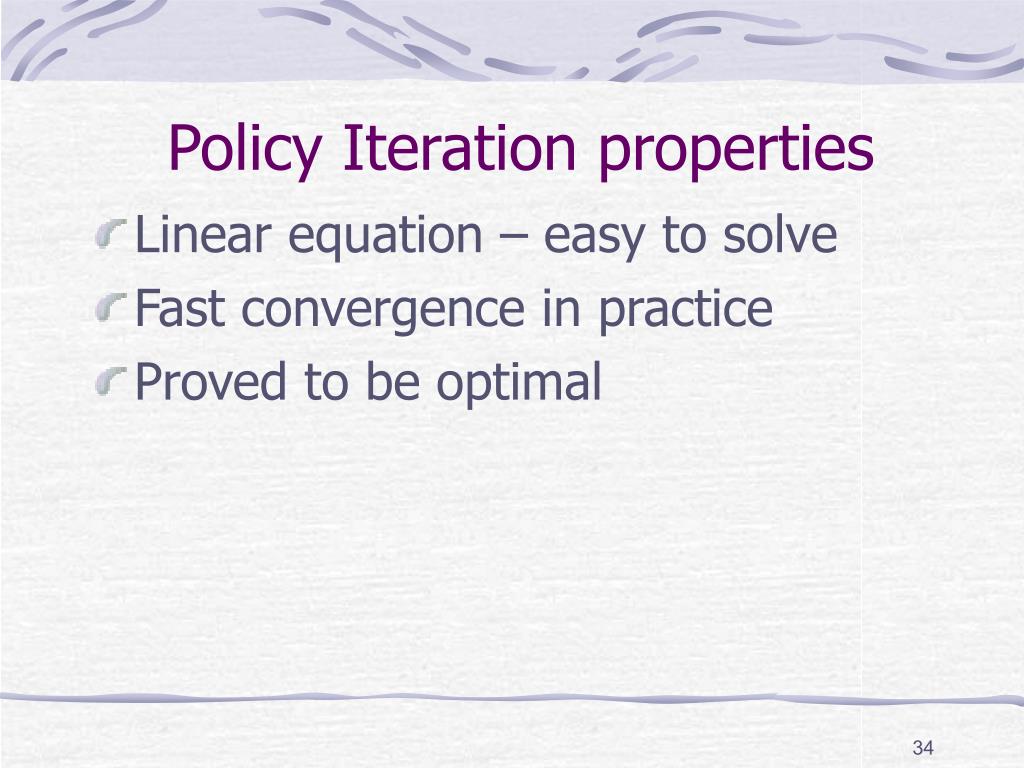 Policy Iteration properties

Linear equation – easy to solve

Fast convergence in practice

Proved to be optimal

34